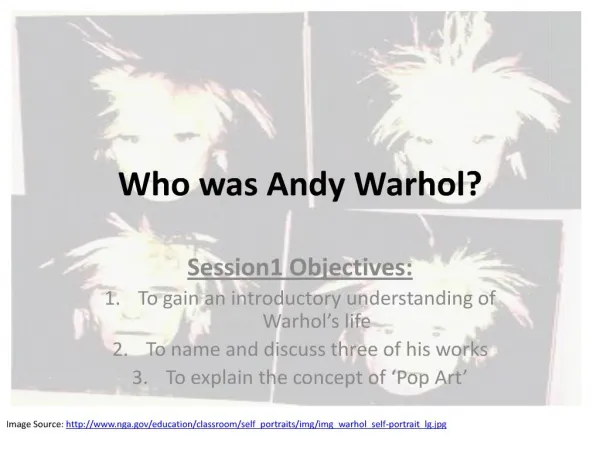 Who was Andy Warhol?

Session1 Objectives:

1. To gain an introductory understanding of Warhol's life
2. To name and discuss three of his works
3. To explain the concept of 'Pop Art'

Image Source: http://www.nga.gov/education/classroom/self_portraits/img/img_warhol_self-portrait_lg.jpg